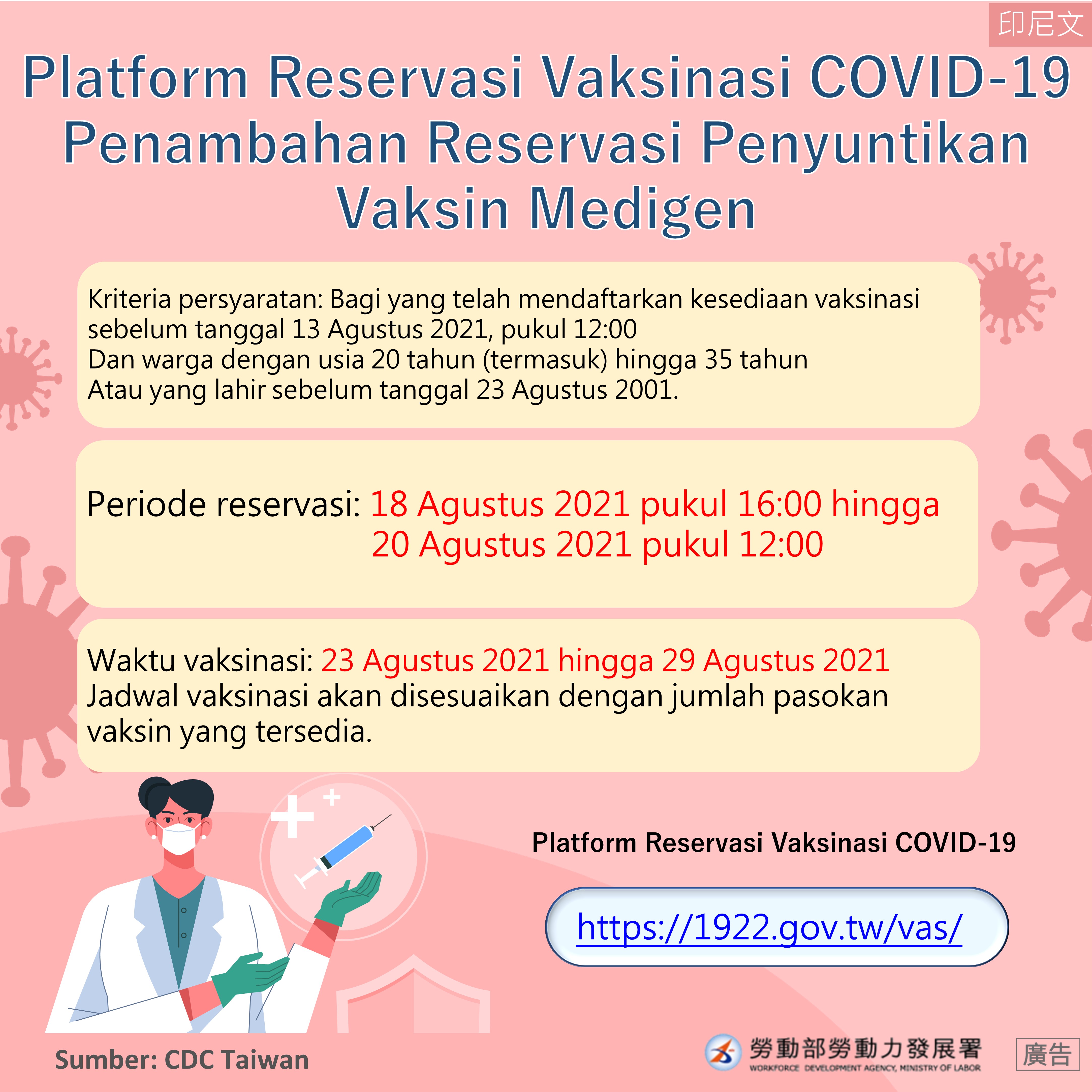 印尼文

Platform Reservasi Vaksinasi COVID-19
Penambahan Reservasi Penyuntikan Vaksin Medigen

Kriteria persyaratan: Bagi yang telah mendaftarkan kesediaan vaksinasi sebelum tanggal 13 Agustus 2021, pukul 12:00
Dan warga dengan usia 20 tahun (termasuk) hingga 35 tahun
Atau yang lahir sebelum tanggal 23 Agustus 2001.

Periode reservasi: 18 Agustus 2021 pukul 16:00 hingga 20 Agustus 2021 pukul 12:00

Waktu vaksinasi: 23 Agustus 2021 hingga 29 Agustus 2021
Jadwal vaksinasi akan disesuaikan dengan jumlah pasokan vaksin yang tersedia.

Platform Reservasi Vaksinasi COVID-19

https://1922.gov.tw/vas/

Sumber: CDC Taiwan

勞動部勞動力發展署
WORKFORCE DEVELOPMENT AGENCY, MINISTRY OF LABOR

廣告